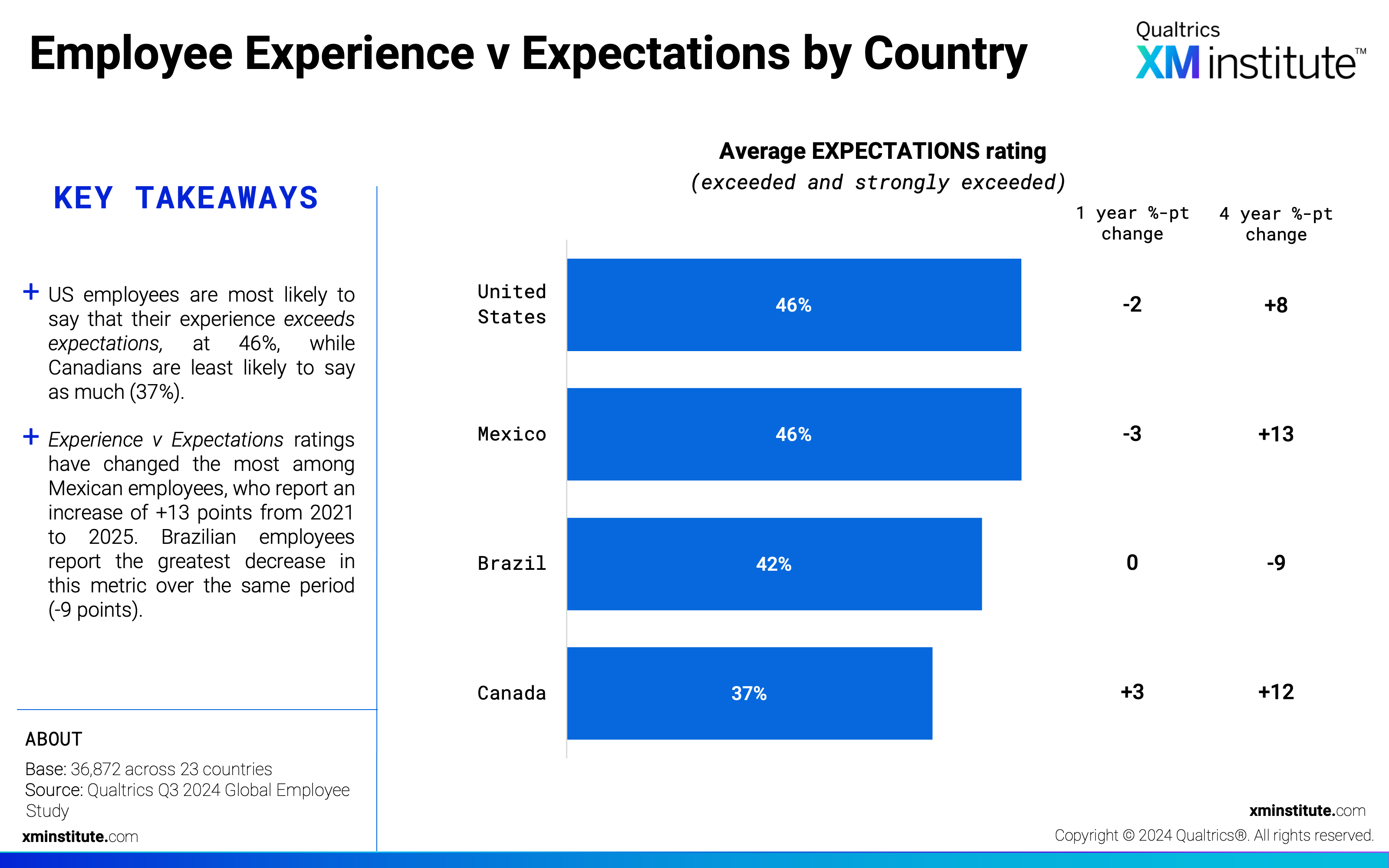 Employee Experience v Expectations by Country

Qualtrics XM institute™

KEY TAKEAWAYS

+ US employees are most likely to say that their experience exceeds expectations, at 46%, while Canadians are least likely to say as much (37%).

+ Experience v Expectations ratings have changed the most among Mexican employees, who report an increase of +13 points from 2021 to 2025. Brazilian employees report the greatest decrease in this metric over the same period (-9 points).

ABOUT

Base: 36,872 across 23 countries
Source: Qualtrics Q3 2024 Global Employee Study

xminstitute.com

Average EXPECTATIONS rating
(exceeded and strongly exceeded)

| | | 1 year %-pt change | 4 year %-pt change |
|---|---|---|---|
| United States | 46% | -2 | +8 |
| Mexico | 46% | -3 | +13 |
| Brazil | 42% | 0 | -9 |
| Canada | 37% | +3 | +12 |

xminstitute.com
Copyright © 2024 Qualtrics®. All rights reserved.